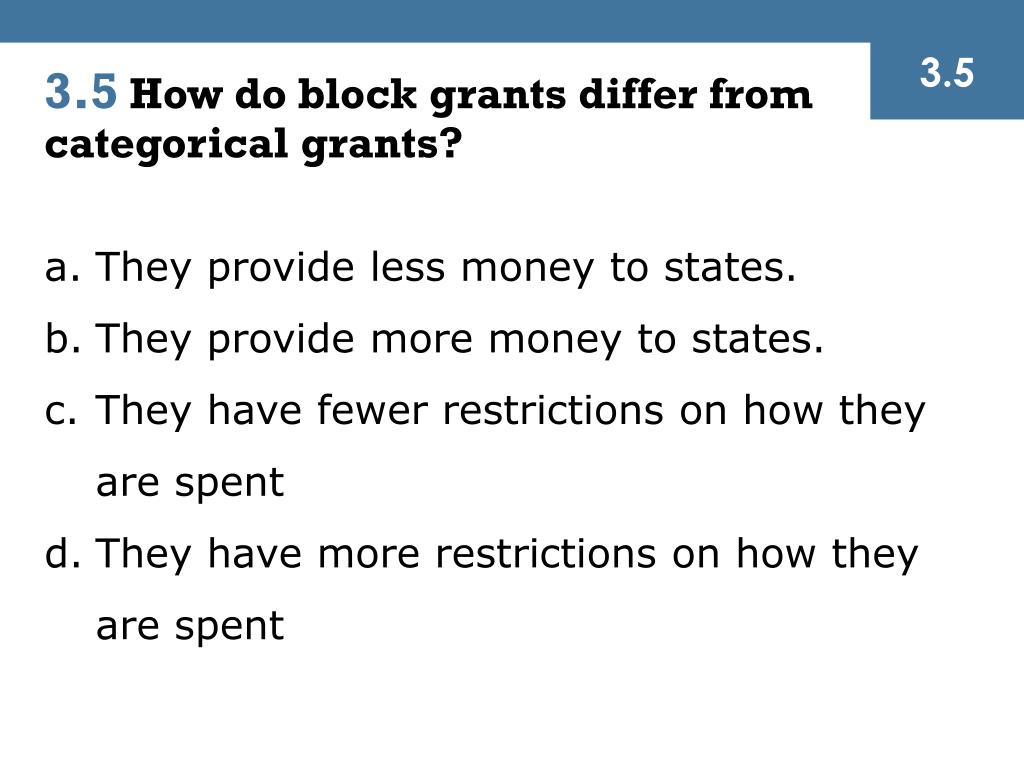 3.5

3.5 How do block grants differ from categorical grants?

a. They provide less money to states.
b. They provide more money to states.
c. They have fewer restrictions on how they are spent
d. They have more restrictions on how they are spent